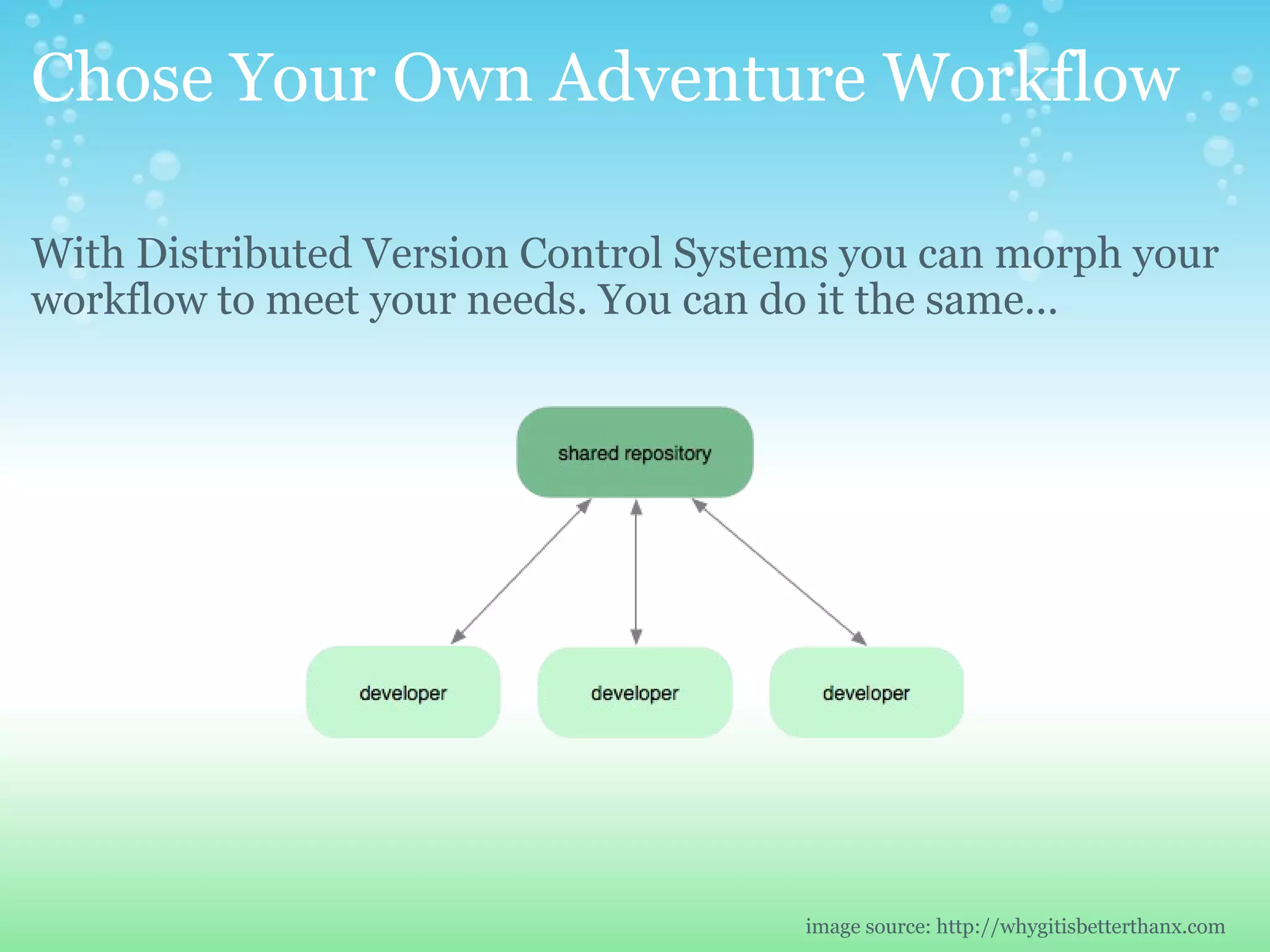 Chose Your Own Adventure Workflow

With Distributed Version Control Systems you can morph your workflow to meet your needs. You can do it the same...

shared repository

developer

developer

developer

image source: http://whygitisbetterthanx.com